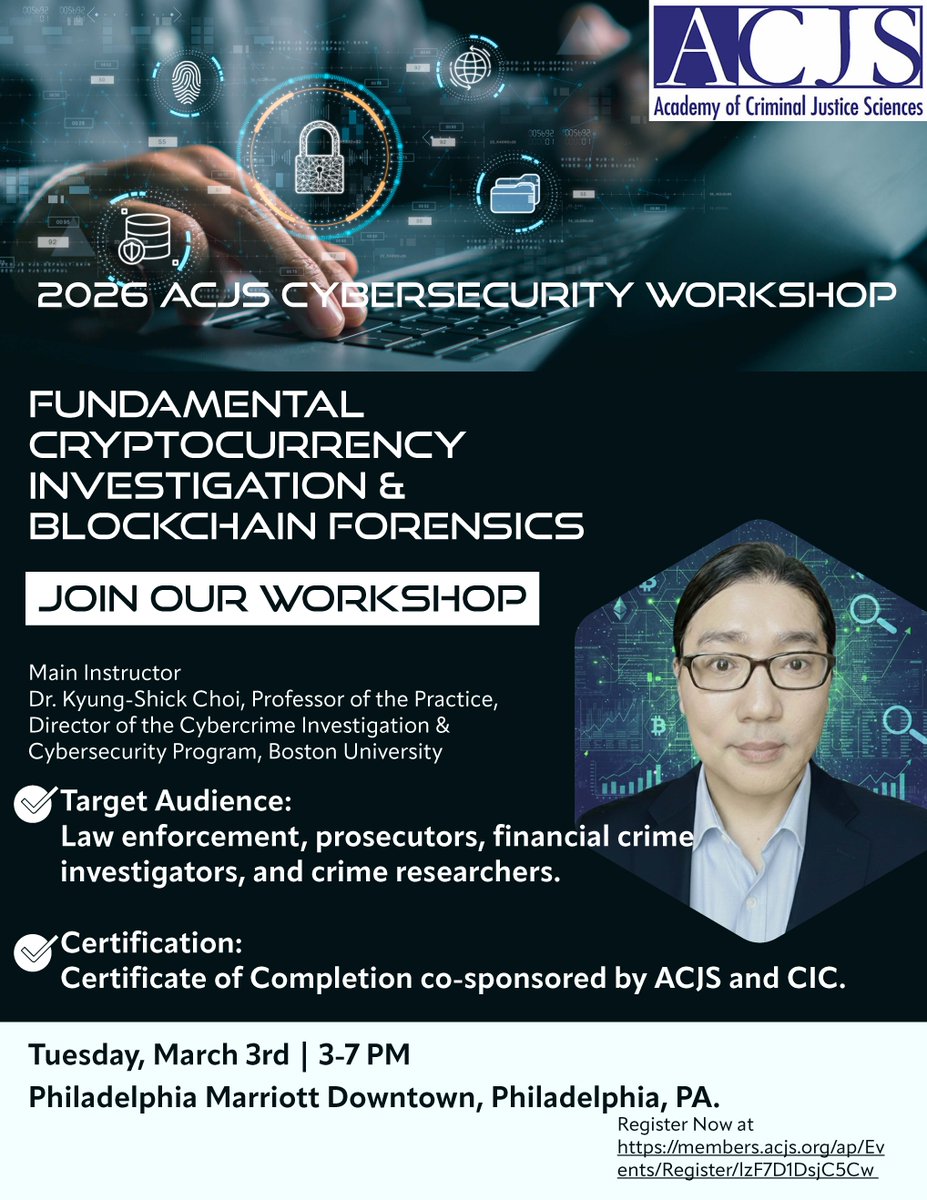 ACJS
Academy of Criminal Justice Sciences

2026 ACJS CYBERSECURITY WORKSHOP

FUNDAMENTAL CRYPTOCURRENCY INVESTIGATION & BLOCKCHAIN FORENSICS

JOIN OUR WORKSHOP

Main Instructor
Dr. Kyung-Shick Choi, Professor of the Practice, Director of the Cybercrime Investigation & Cybersecurity Program, Boston University

Target Audience:
Law enforcement, prosecutors, financial crime investigators, and crime researchers.

Certification:
Certificate of Completion co-sponsored by ACJS and CIC.

Tuesday, March 3rd | 3-7 PM
Philadelphia Marriott Downtown, Philadelphia, PA.

Register Now at
https://members.acjs.org/ap/Events/Register/IzF7D1DsjC5Cw